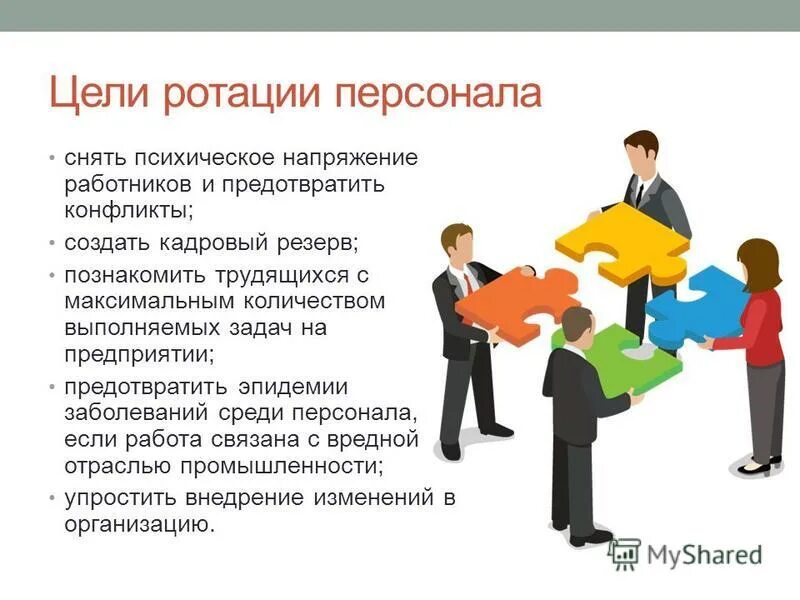 Цели ротации персонала

• снять психическое напряжение работников и предотвратить конфликты;
• создать кадровый резерв;
• познакомить трудящихся с максимальным количеством выполняемых задач на предприятии;
• предотвратить эпидемии заболеваний среди персонала, если работа связана с вредной отраслью промышленности;
• упростить внедрение изменений в организацию.

MyShared